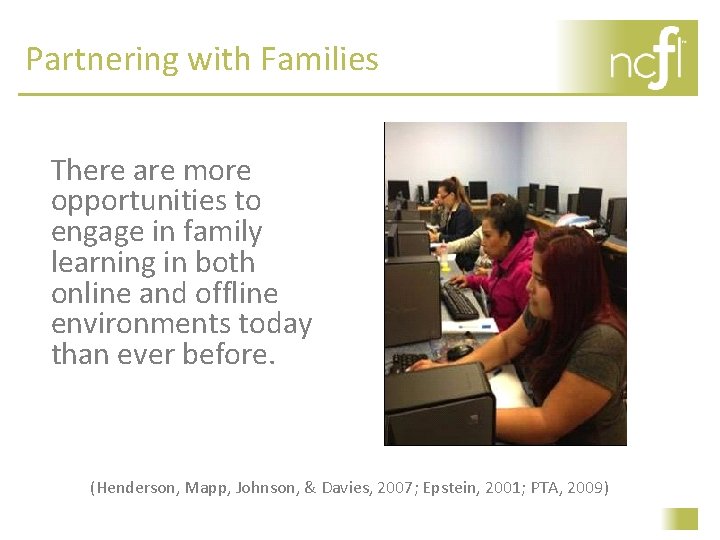 Partnering with Families

ncfl

There are more opportunities to engage in family learning in both online and offline environments today than ever before.

(Henderson, Mapp, Johnson, & Davies, 2007; Epstein, 2001; PTA, 2009)